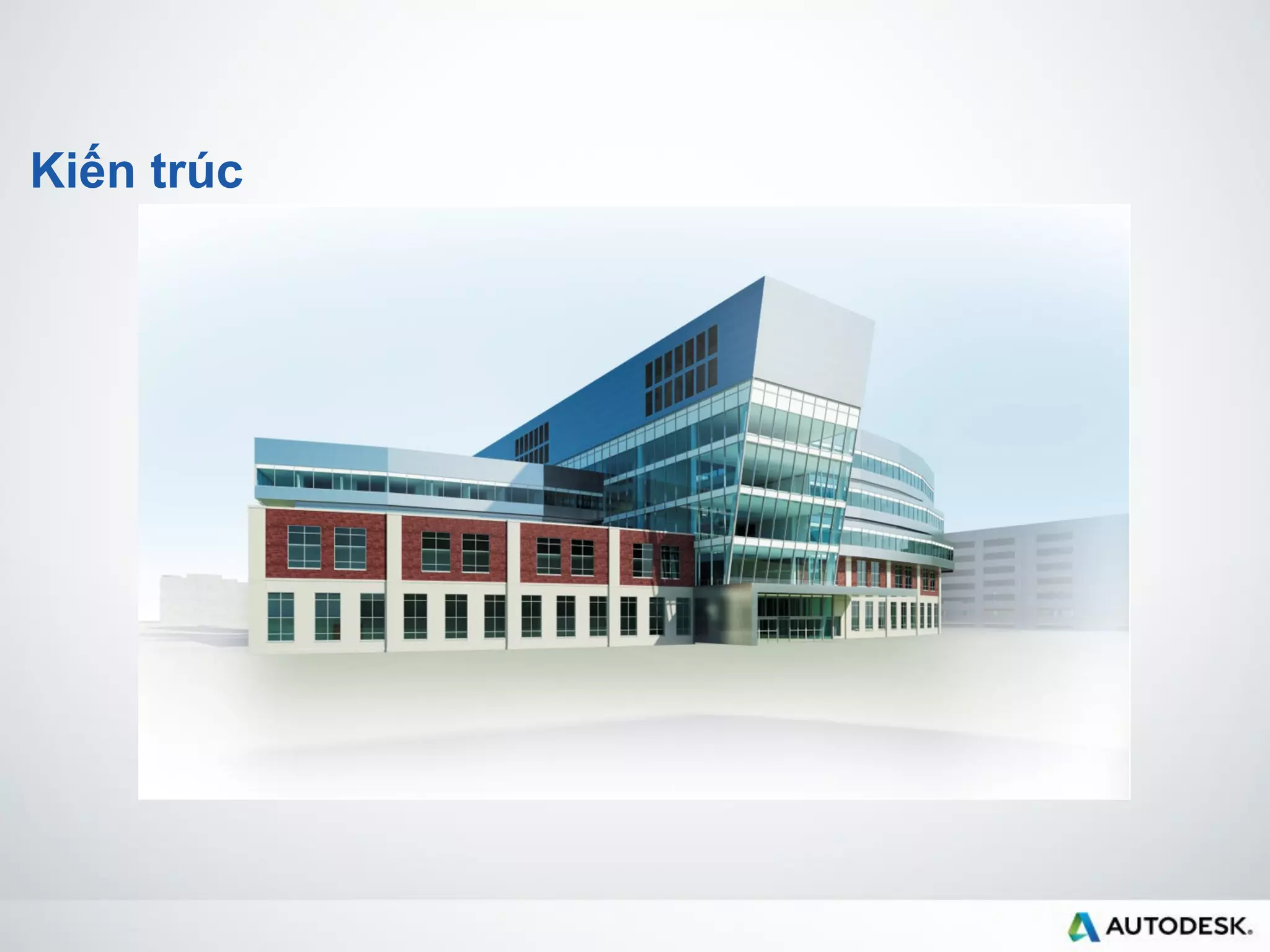 Kiến trúc

AUTODESK.